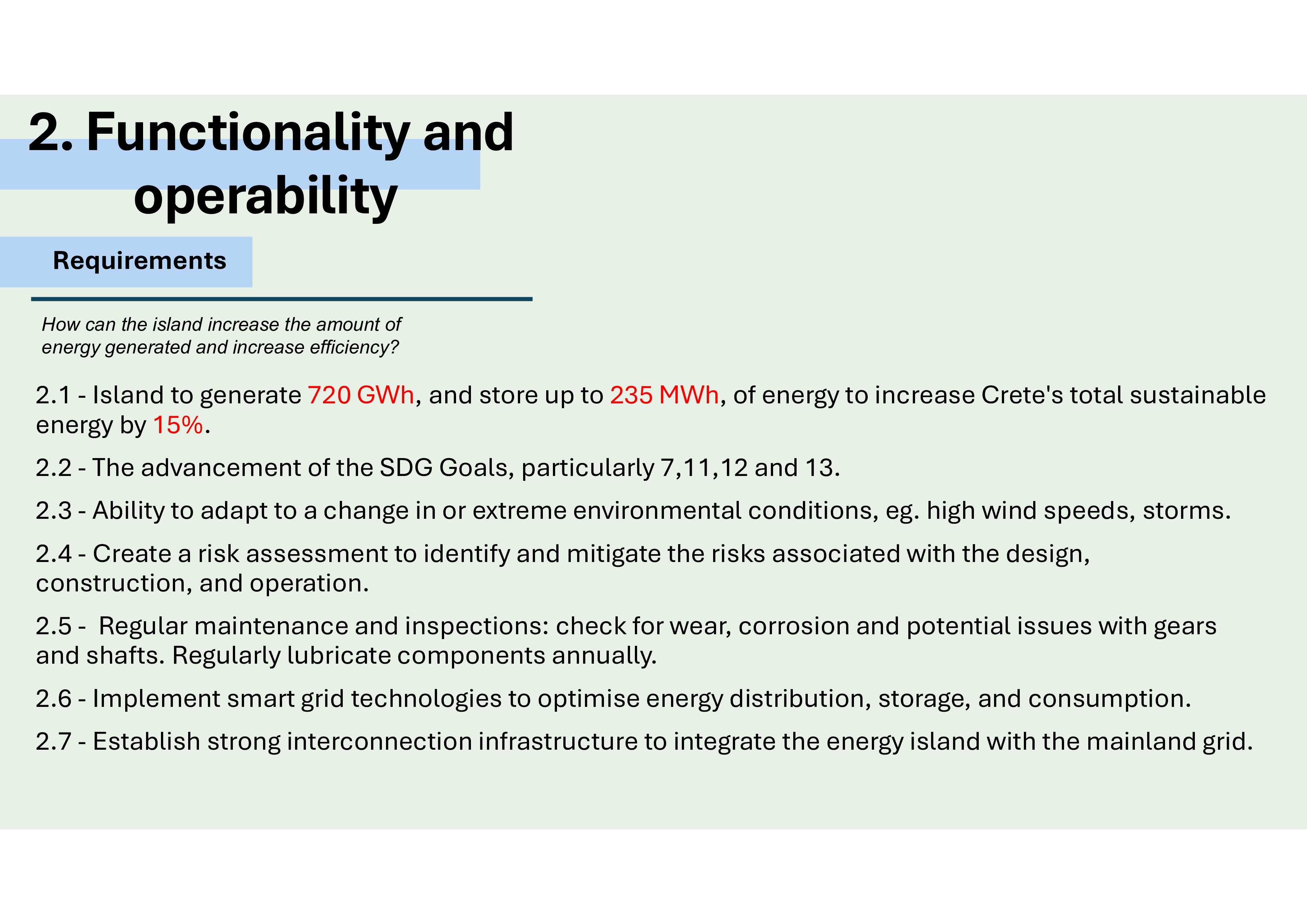 2. Functionality and operability

Requirements

How can the island increase the amount of energy generated and increase efficiency?

2.1 - Island to generate 720 GWh, and store up to 235 MWh, of energy to increase Crete's total sustainable energy by 15%.

2.2 - The advancement of the SDG Goals, particularly 7,11,12 and 13.

2.3 - Ability to adapt to a change in or extreme environmental conditions, eg. high wind speeds, storms.

2.4 - Create a risk assessment to identify and mitigate the risks associated with the design, construction, and operation.

2.5 - Regular maintenance and inspections: check for wear, corrosion and potential issues with gears and shafts. Regularly lubricate components annually.

2.6 - Implement smart grid technologies to optimise energy distribution, storage, and consumption.

2.7 - Establish strong interconnection infrastructure to integrate the energy island with the mainland grid.